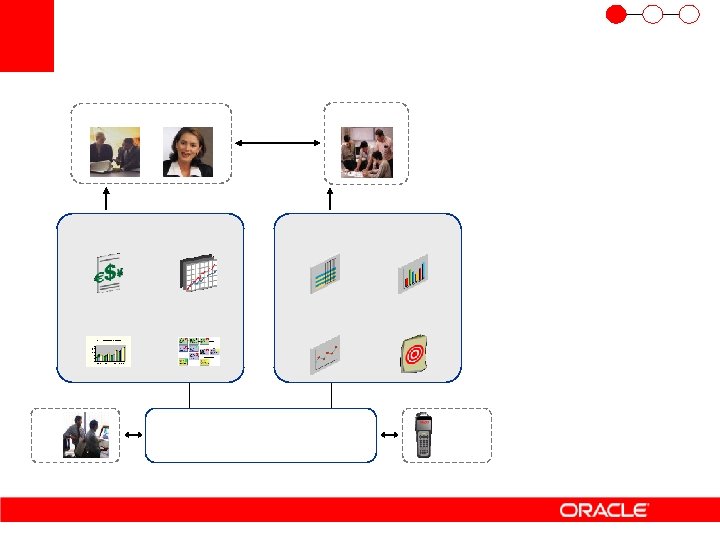 ORACLE